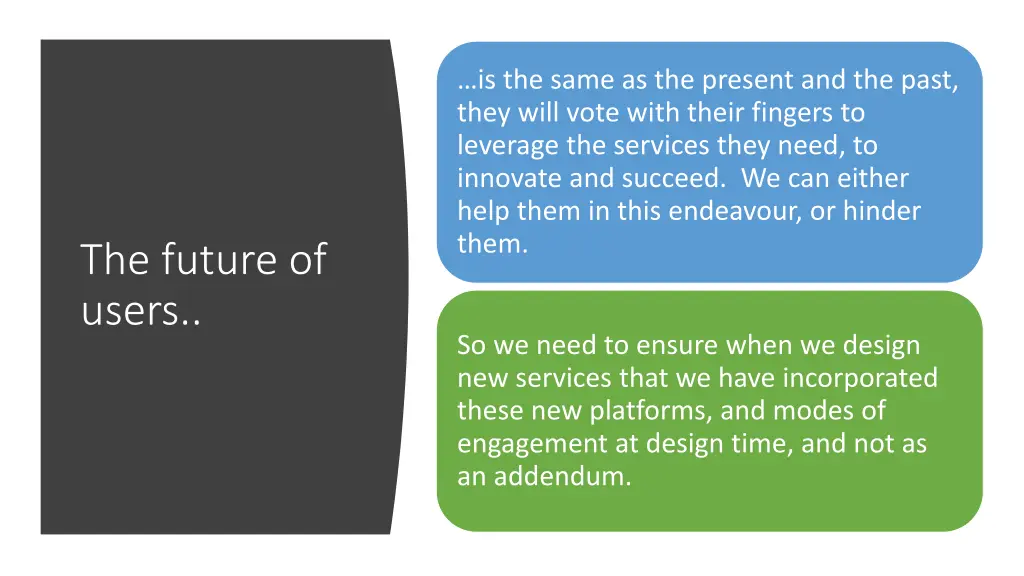 The future of users..

…is the same as the present and the past, they will vote with their fingers to leverage the services they need, to innovate and succeed.  We can either help them in this endeavour, or hinder them.

So we need to ensure when we design new services that we have incorporated these new platforms, and modes of engagement at design time, and not as an addendum.